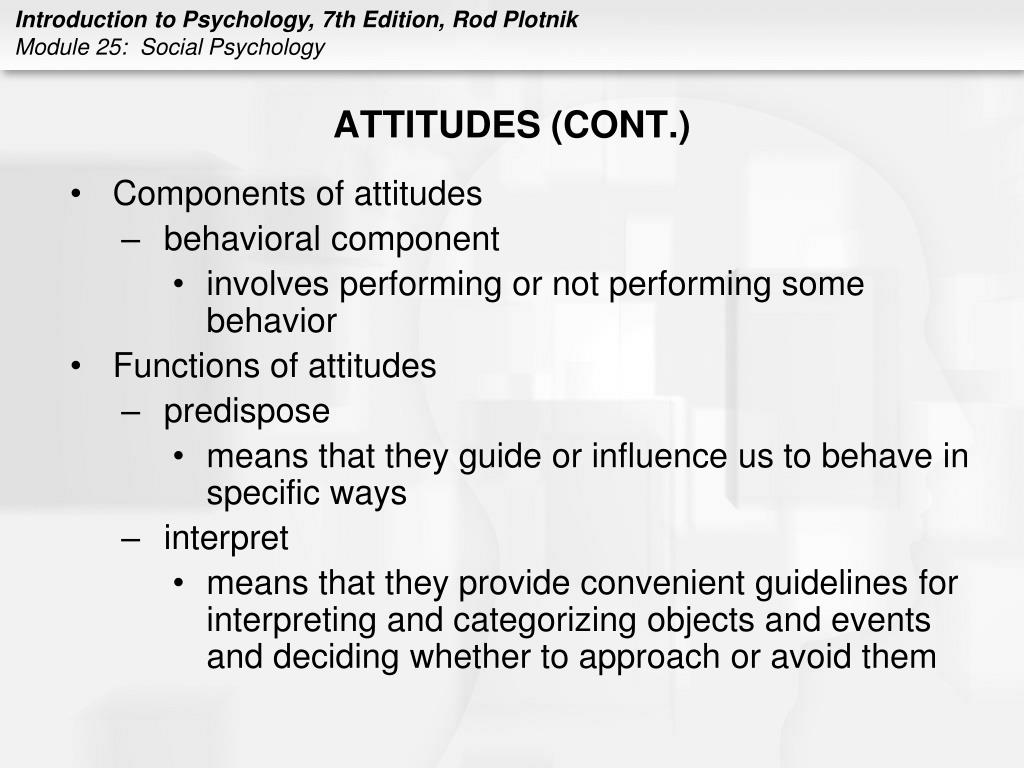 Introduction to Psychology, 7th Edition, Rod Plotnik
Module 25: Social Psychology

ATTITUDES (CONT.)

• Components of attitudes
– behavioral component
• involves performing or not performing some behavior
• Functions of attitudes
– predispose
• means that they guide or influence us to behave in specific ways
– interpret
• means that they provide convenient guidelines for interpreting and categorizing objects and events and deciding whether to approach or avoid them